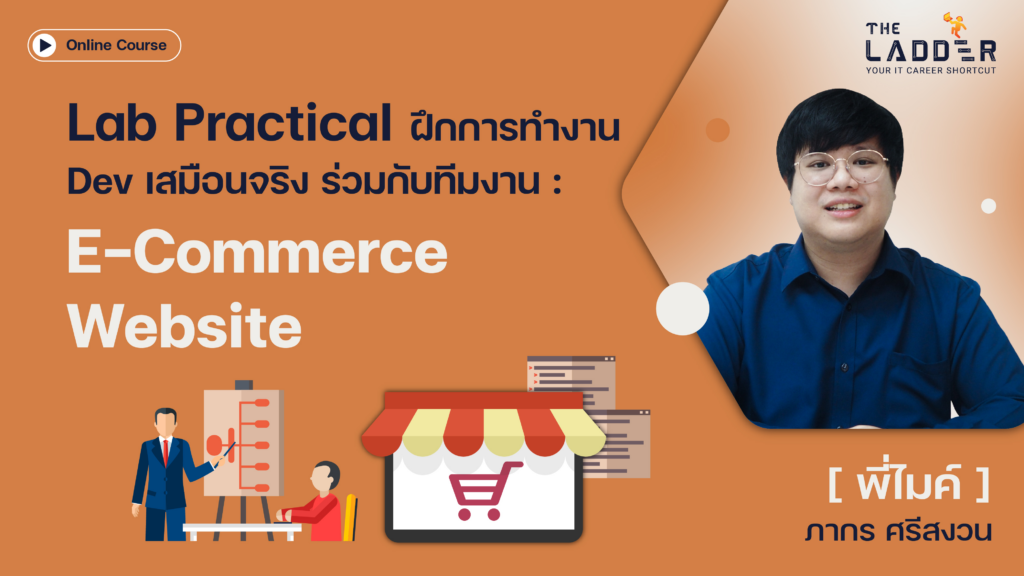 Online Course

THE LADDER
YOUR IT CAREER SHORTCUT

Lab Practical ฝึกการทำงาน Dev เสมือนจริง ร่วมกับทีมงาน :

E-Commerce Website

[ พี่ไมค์ ]
ภากร ศรีสงวน